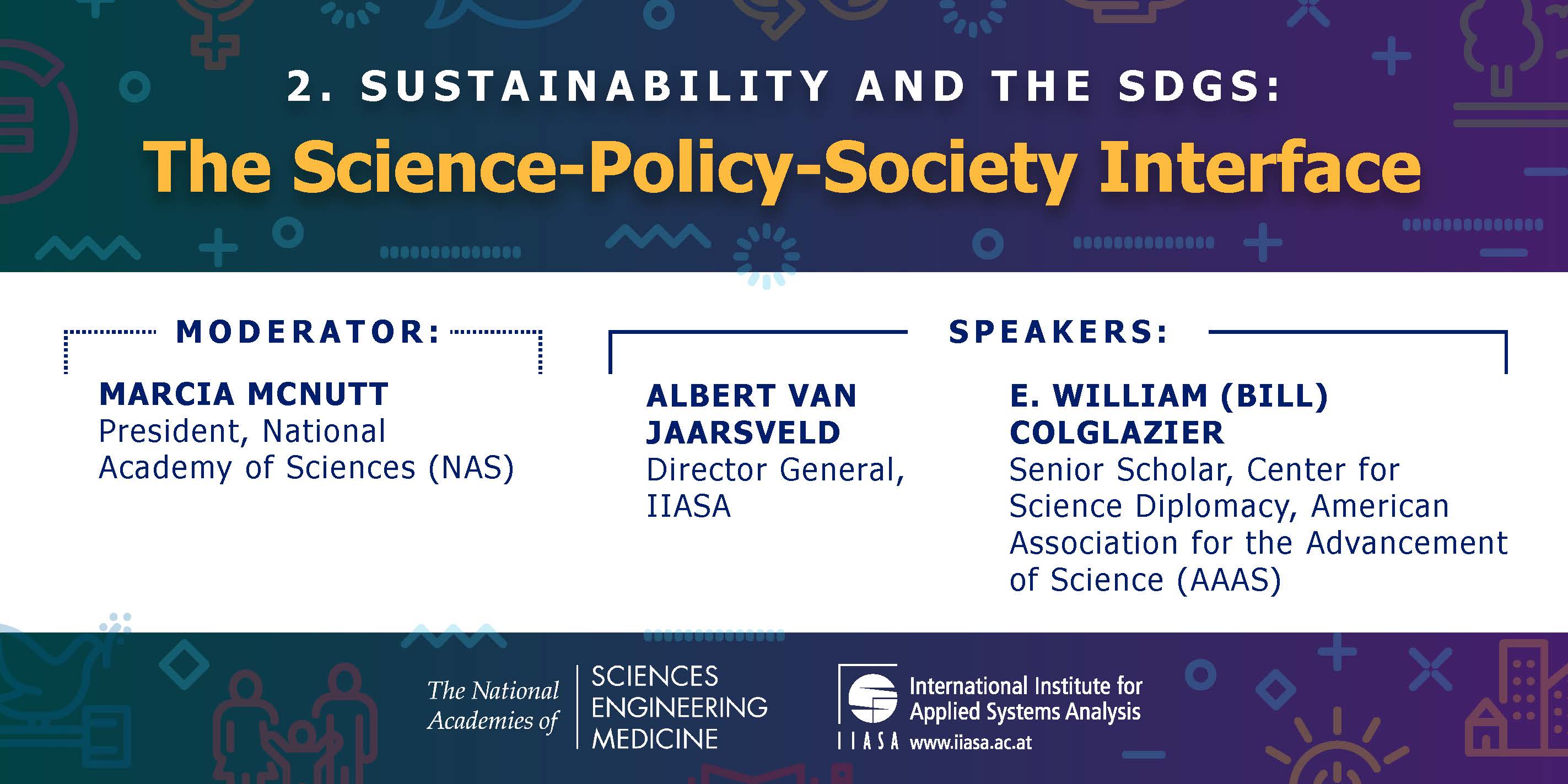 2. SUSTAINABILITY AND THE SDGS:
The Science-Policy-Society Interface

MODERATOR:

MARCIA MCNUTT
President, National Academy of Sciences (NAS)

SPEAKERS:

ALBERT VAN JAARSVELD
Director General, IIASA

E. WILLIAM (BILL) COLGLAZIER
Senior Scholar, Center for Science Diplomacy, American Association for the Advancement of Science (AAAS)

The National Academies of SCIENCES ENGINEERING MEDICINE

IIASA International Institute for Applied Systems Analysis www.iiasa.ac.at